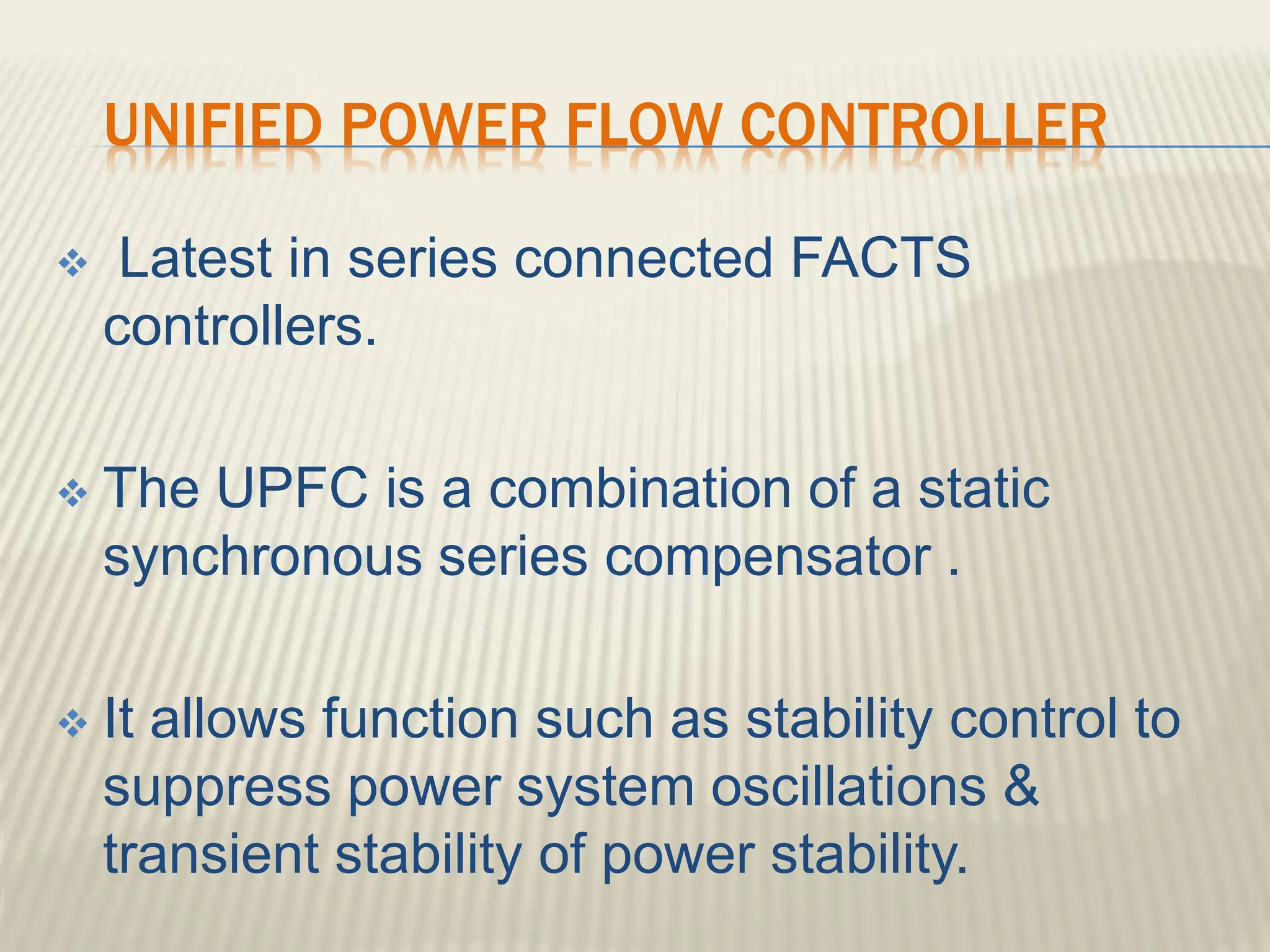 UNIFIED POWER FLOW CONTROLLER

❖ Latest in series connected FACTS controllers.

❖ The UPFC is a combination of a static synchronous series compensator .

❖ It allows function such as stability control to suppress power system oscillations & transient stability of power stability.